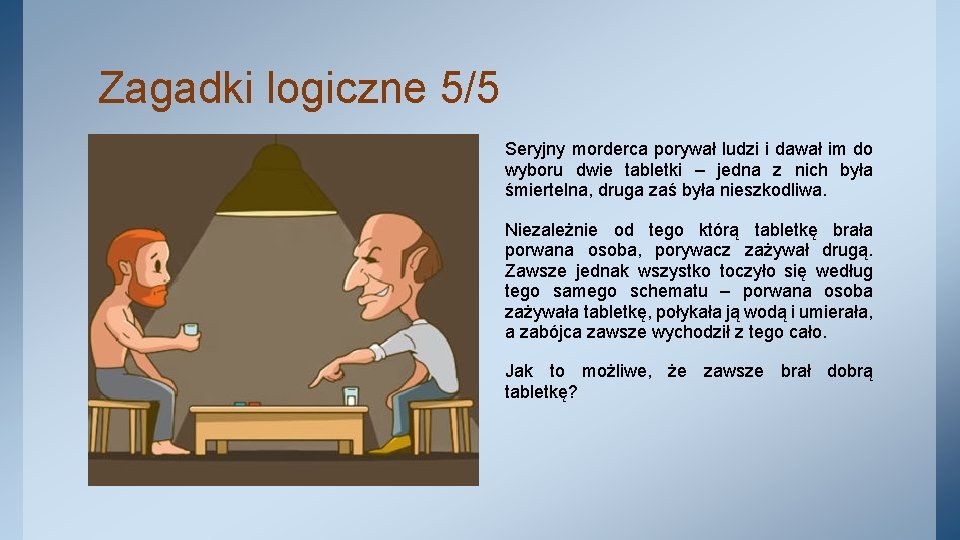 Zagadki logiczne 5/5

Seryjny morderca porywał ludzi i dawał im do wyboru dwie tabletki – jedna z nich była śmiertelna, druga zaś była nieszkodliwa.

Niezależnie od tego którą tabletkę brała porwana osoba, porywacz zażywał drugą. Zawsze jednak wszystko toczyło się według tego samego schematu – porwana osoba zażywała tabletkę, połykała ją wodą i umierała, a zabójca zawsze wychodził z tego cało.

Jak to możliwe, że zawsze brał dobrą tabletkę?